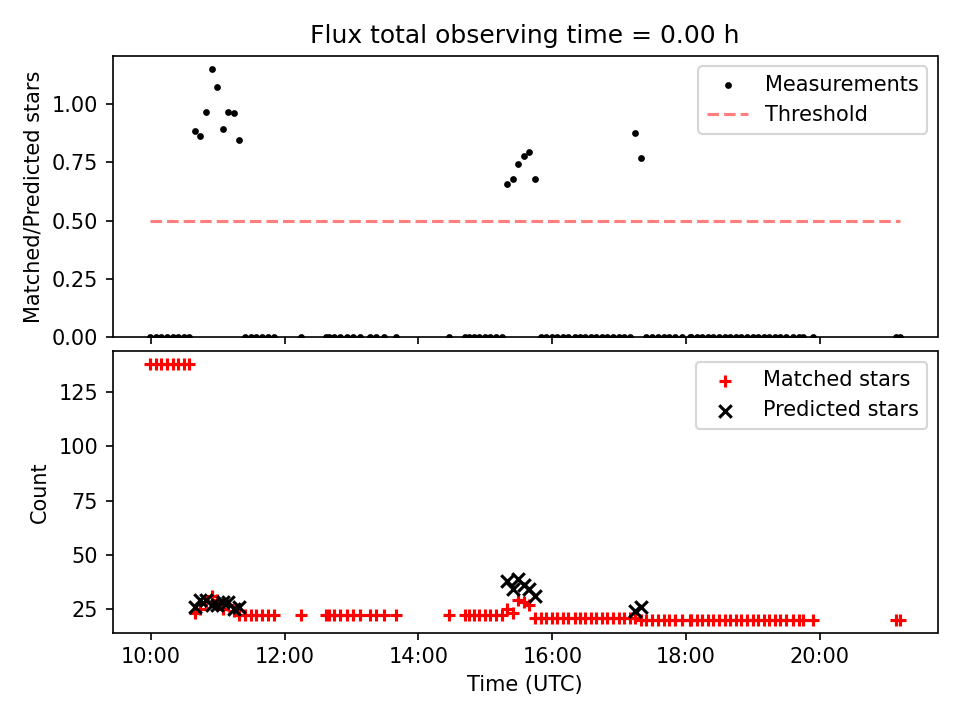 Flux total observing time = 0.00 h

Matched/Predicted stars

1.00
0.75
0.50
0.25
0.00

Measurements
Threshold

Count

125
100
75
50
25

Matched stars
Predicted stars

10:00
12:00
14:00
16:00
18:00
20:00

Time (UTC)